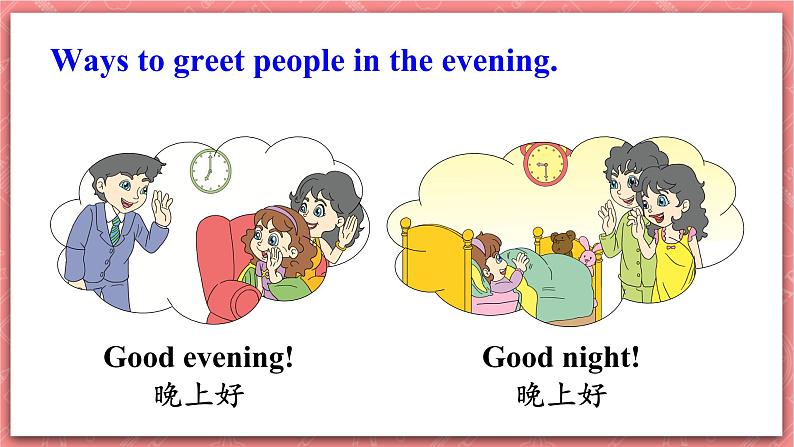 Ways to greet people in the evening.

Good evening!
晚上好

Good night!
晚上好